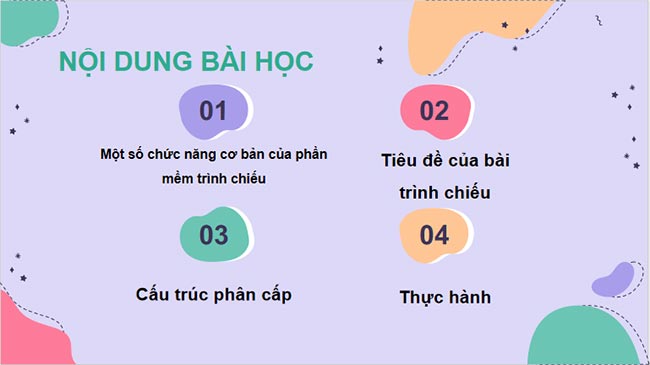 NỘI DUNG BÀI HỌC

01

Một số chức năng cơ bản của phần mềm trình chiếu

02

Tiêu đề của bài trình chiếu

03

Cấu trúc phân cấp

04

Thực hành